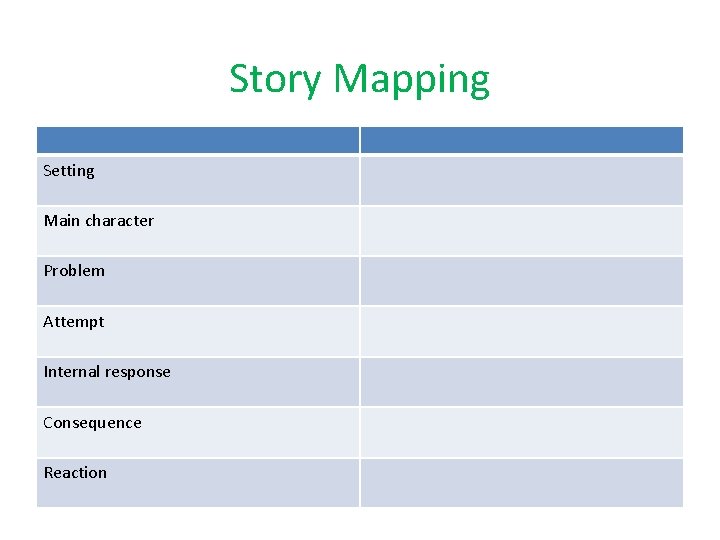 Story Mapping

| | |
|---|---|
| Setting | |
| Main character | |
| Problem | |
| Attempt | |
| Internal response | |
| Consequence | |
| Reaction | |